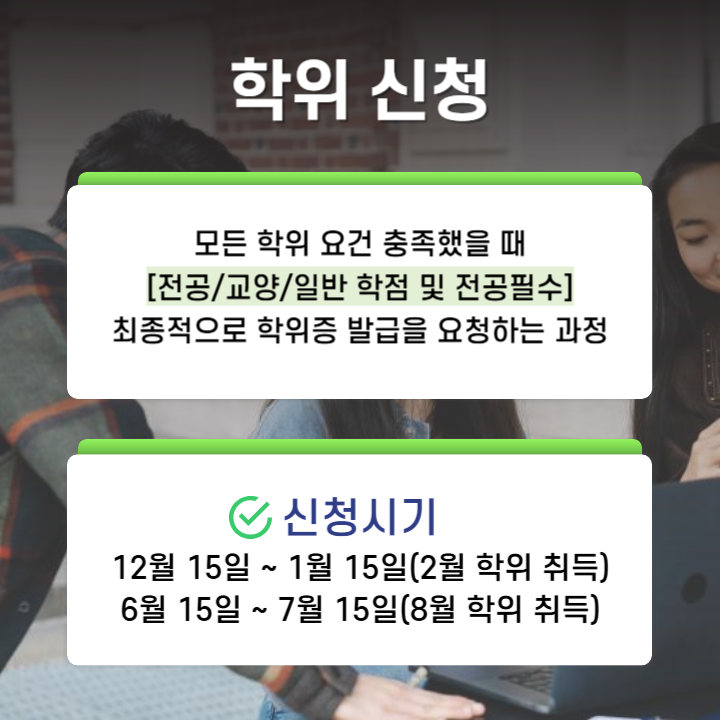 학위 신청

모든 학위 요건 충족했을 때
[전공/교양/일반 학점 및 전공필수]
최종적으로 학위증 발급을 요청하는 과정

신청시기
12월 15일 ~ 1월 15일(2월 학위 취득)
6월 15일 ~ 7월 15일(8월 학위 취득)